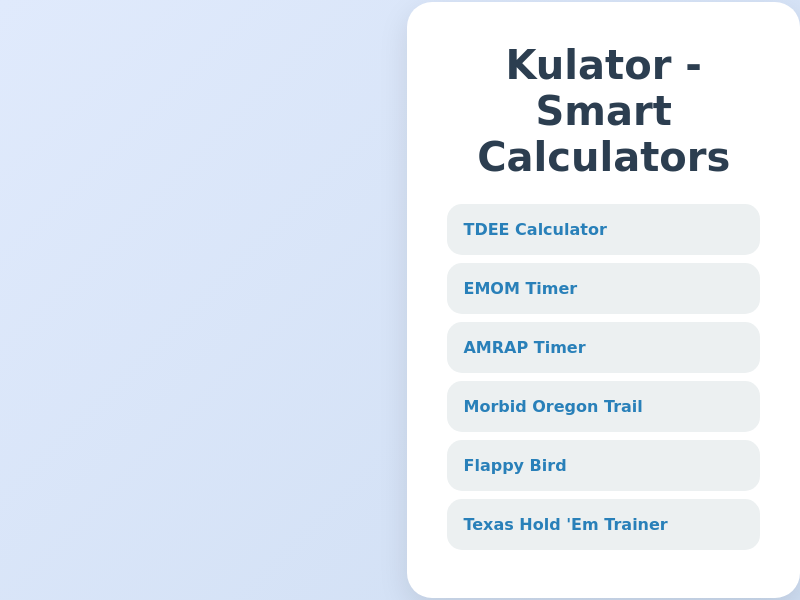 Kulator - Smart Calculators

TDEE Calculator

EMOM Timer

AMRAP Timer

Morbid Oregon Trail

Flappy Bird

Texas Hold 'Em Trainer